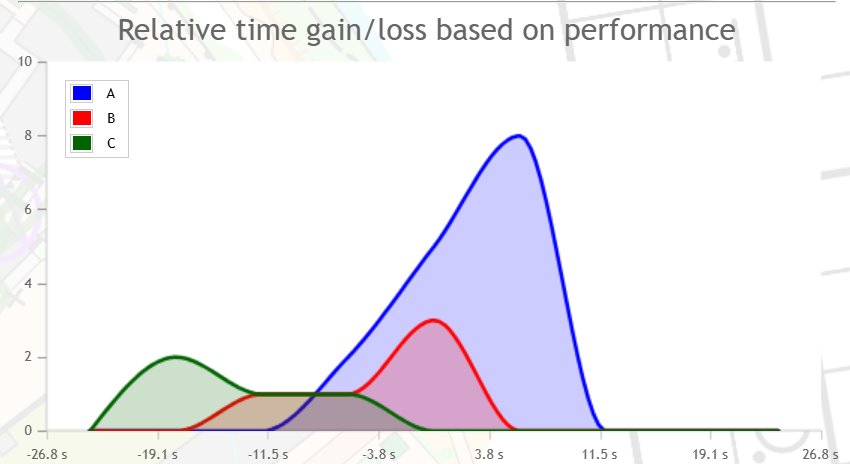 Relative time gain/loss based on performance

A
B
C

10
8
6
4
2
0

-26.8 s
-19.1 s
-11.5 s
-3.8 s
3.8 s
11.5 s
19.1 s
26.8 s